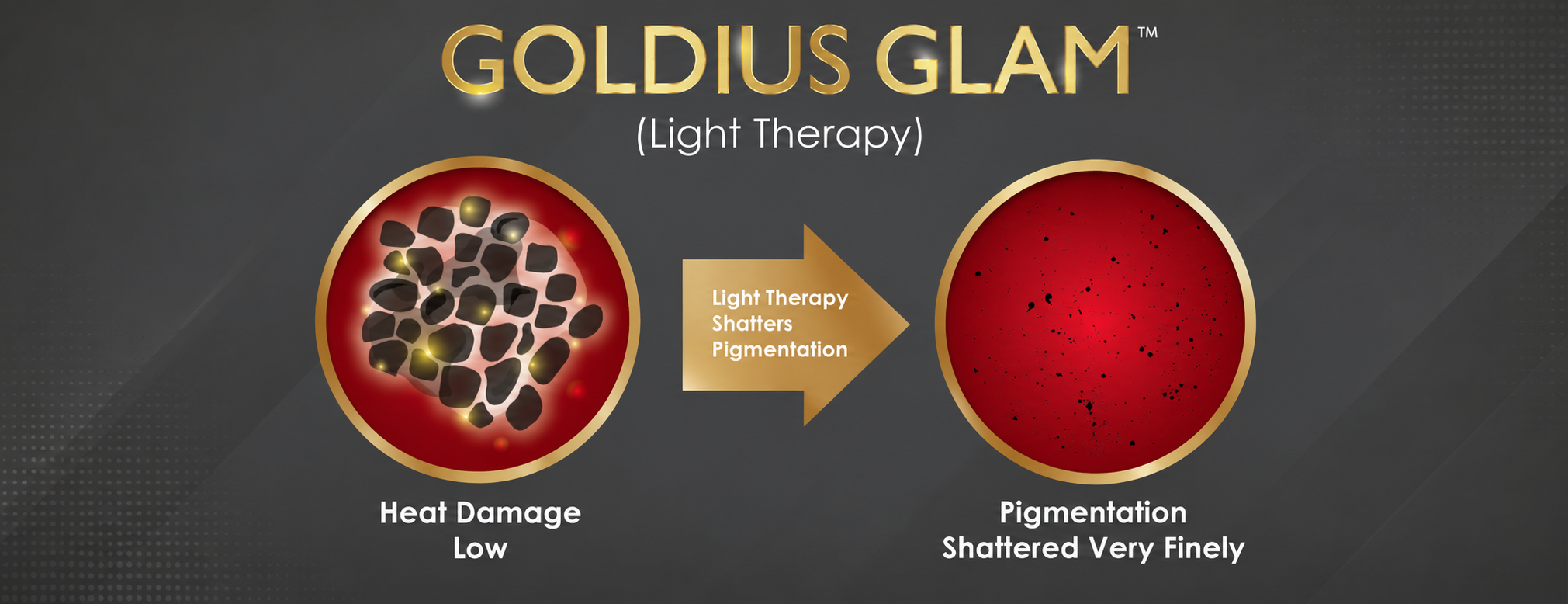 GOLDIUS GLAM™
(Light Therapy)

Light Therapy Shatters Pigmentation

Heat Damage Low

Pigmentation Shattered Very Finely